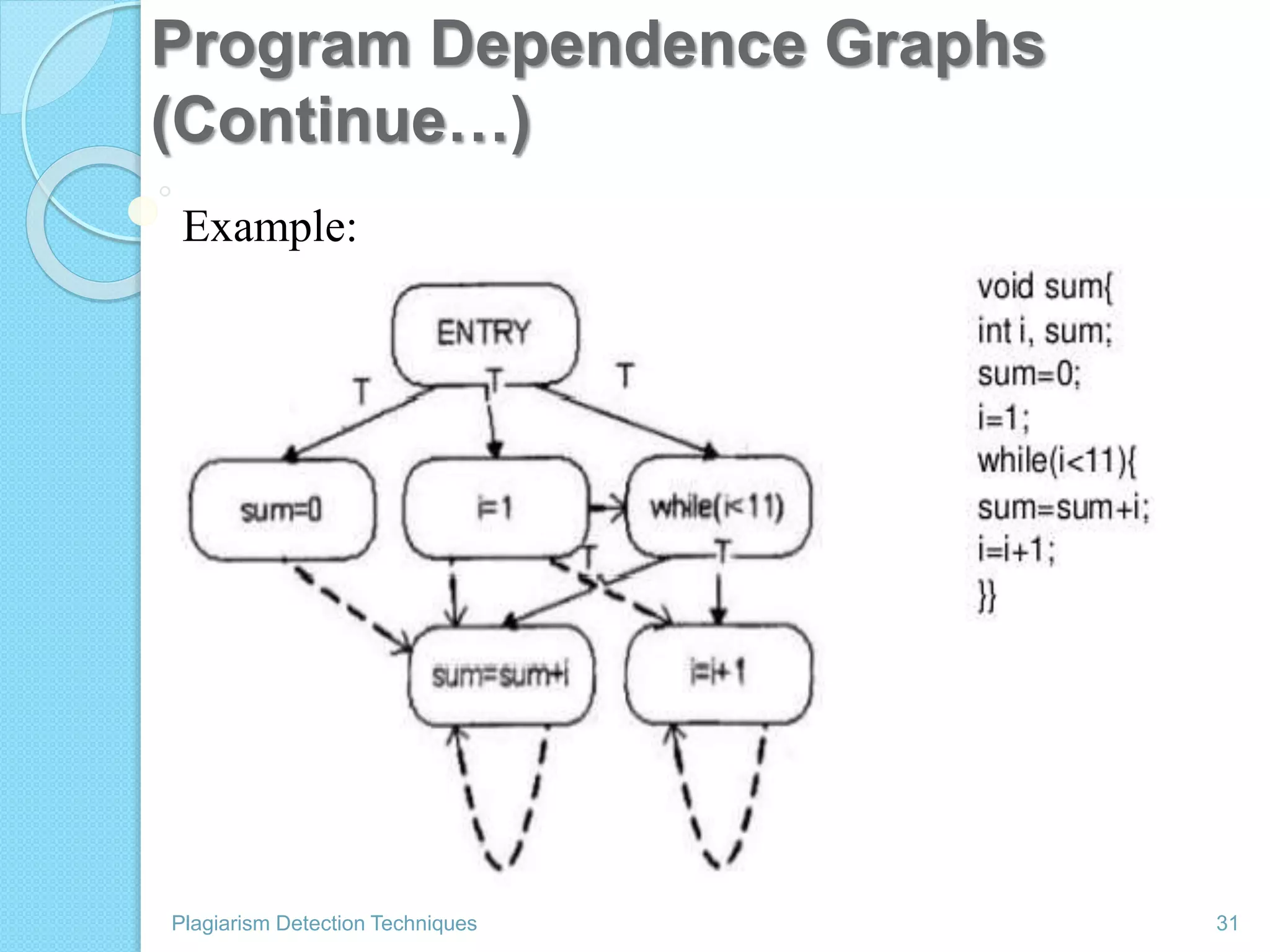 Program Dependence Graphs (Continue…)

Example:

ENTRY

T

T

T

sum=0

i=1

while(i<11)

T

T

sum=sum+i

i=i+1

void sum{
int i, sum;
sum=0;
i=1;
while(i<11){
sum=sum+i;
i=i+1;
}}

Plagiarism Detection Techniques

31